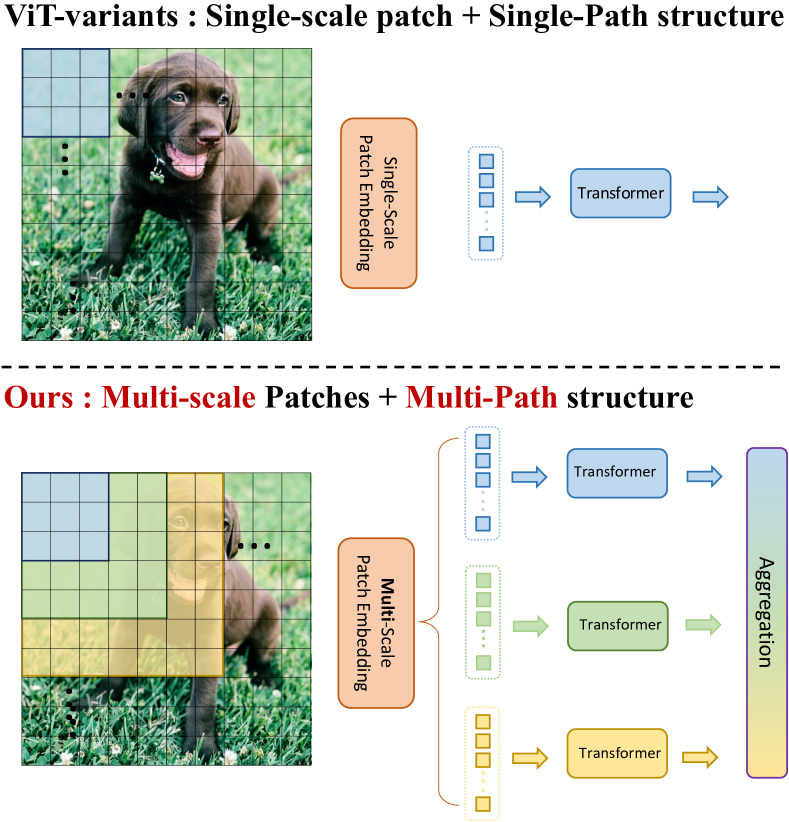 ViT-variants : Single-scale patch + Single-Path structure

Single-Scale Patch Embedding

Transformer

Ours : Multi-scale Patches + Multi-Path structure

Multi-Scale Patch Embedding

Transformer

Transformer

Transformer

Aggregation